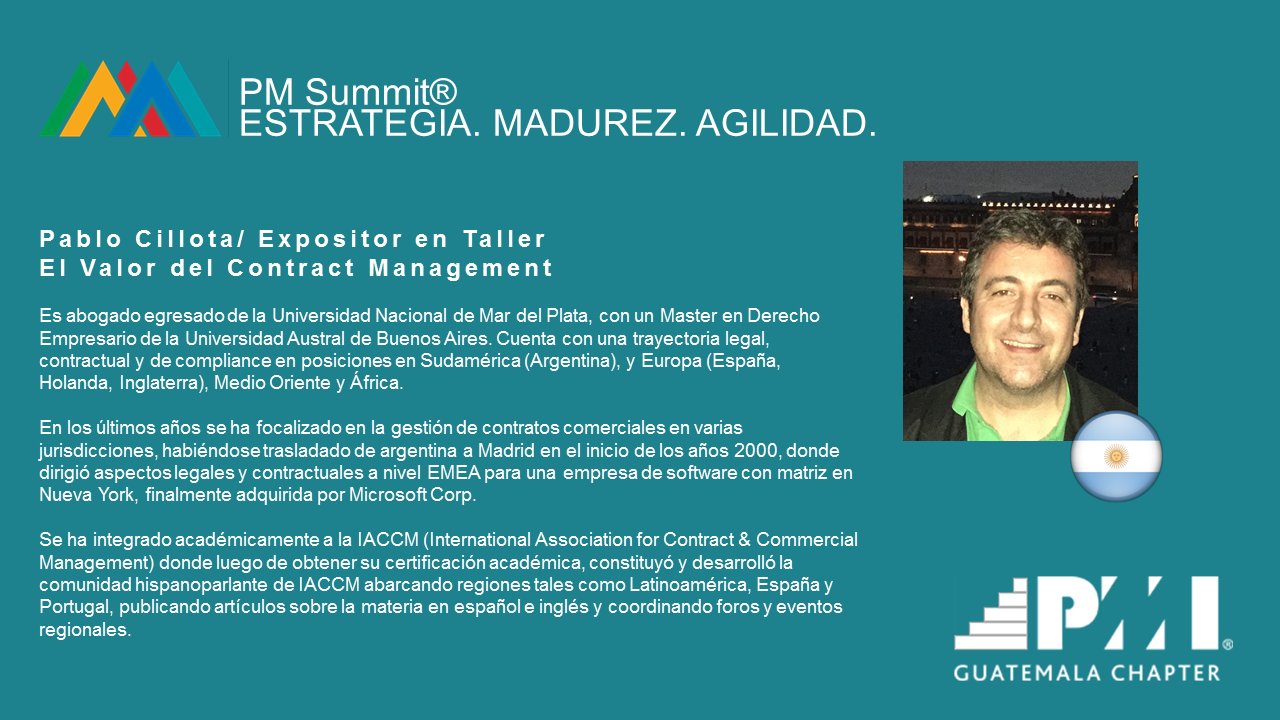 PM Summit®
ESTRATEGIA. MADUREZ. AGILIDAD.

Pablo Cillota/ Expositor en Taller
El Valor del Contract Management

Es abogado egresado de la Universidad Nacional de Mar del Plata, con un Master en Derecho Empresario de la Universidad Austral de Buenos Aires. Cuenta con una trayectoria legal, contractual y de compliance en posiciones en Sudamérica (Argentina), y Europa (España, Holanda, Inglaterra), Medio Oriente y África.

En los últimos años se ha focalizado en la gestión de contratos comerciales en varias jurisdicciones, habiéndose trasladado de argentina a Madrid en el inicio de los años 2000, donde dirigió aspectos legales y contractuales a nivel EMEA para una empresa de software con matriz en Nueva York, finalmente adquirida por Microsoft Corp.

Se ha integrado académicamente a la IACCM (International Association for Contract & Commercial Management) donde luego de obtener su certificación académica, constituyó y desarrolló la comunidad hispanoparlante de IACCM abarcando regiones tales como Latinoamérica, España y Portugal, publicando artículos sobre la materia en español e inglés y coordinando foros y eventos regionales.

PMI®
GUATEMALA CHAPTER